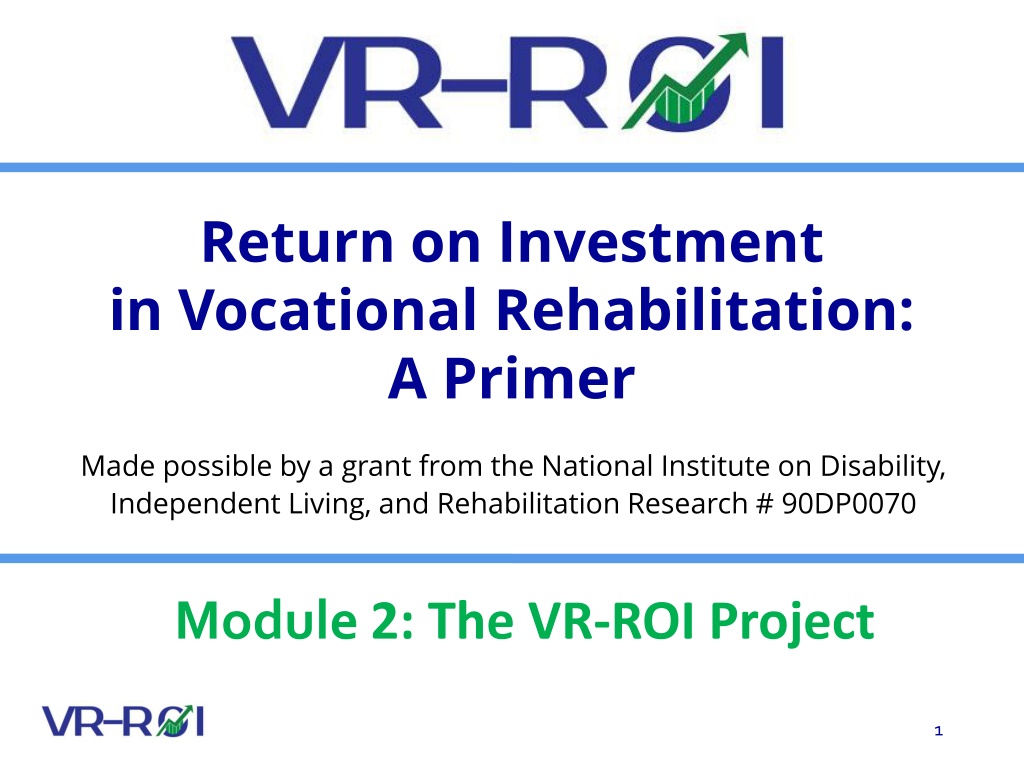 VR–ROI

Return on Investment in Vocational Rehabilitation: A Primer

Made possible by a grant from the National Institute on Disability, Independent Living, and Rehabilitation Research # 90DP0070

Module 2: The VR-ROI Project

VR–ROI

1